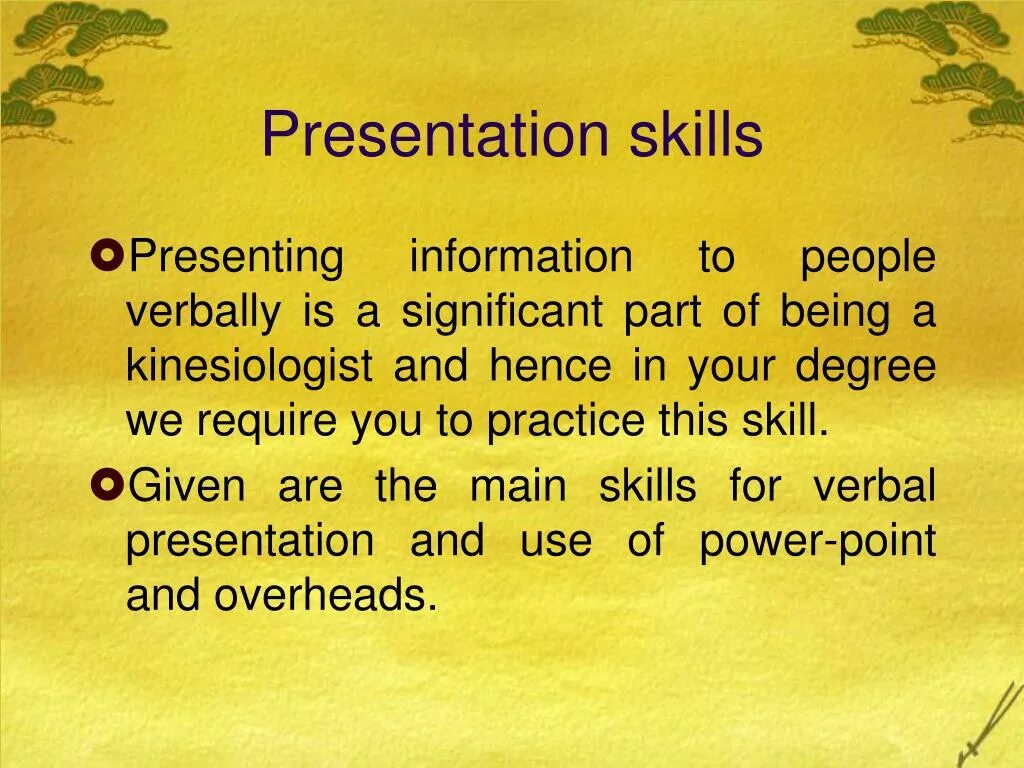 Presentation skills

Presenting information to people verbally is a significant part of being a kinesiologist and hence in your degree we require you to practice this skill.

Given are the main skills for verbal presentation and use of power-point and overheads.